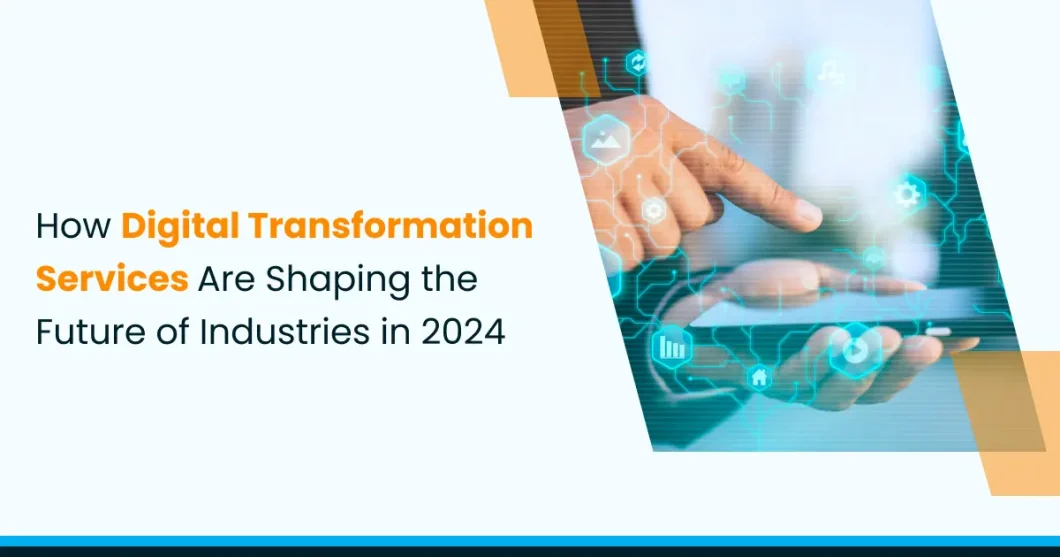 How Digital Transformation Services Are Shaping the Future of Industries in 2024